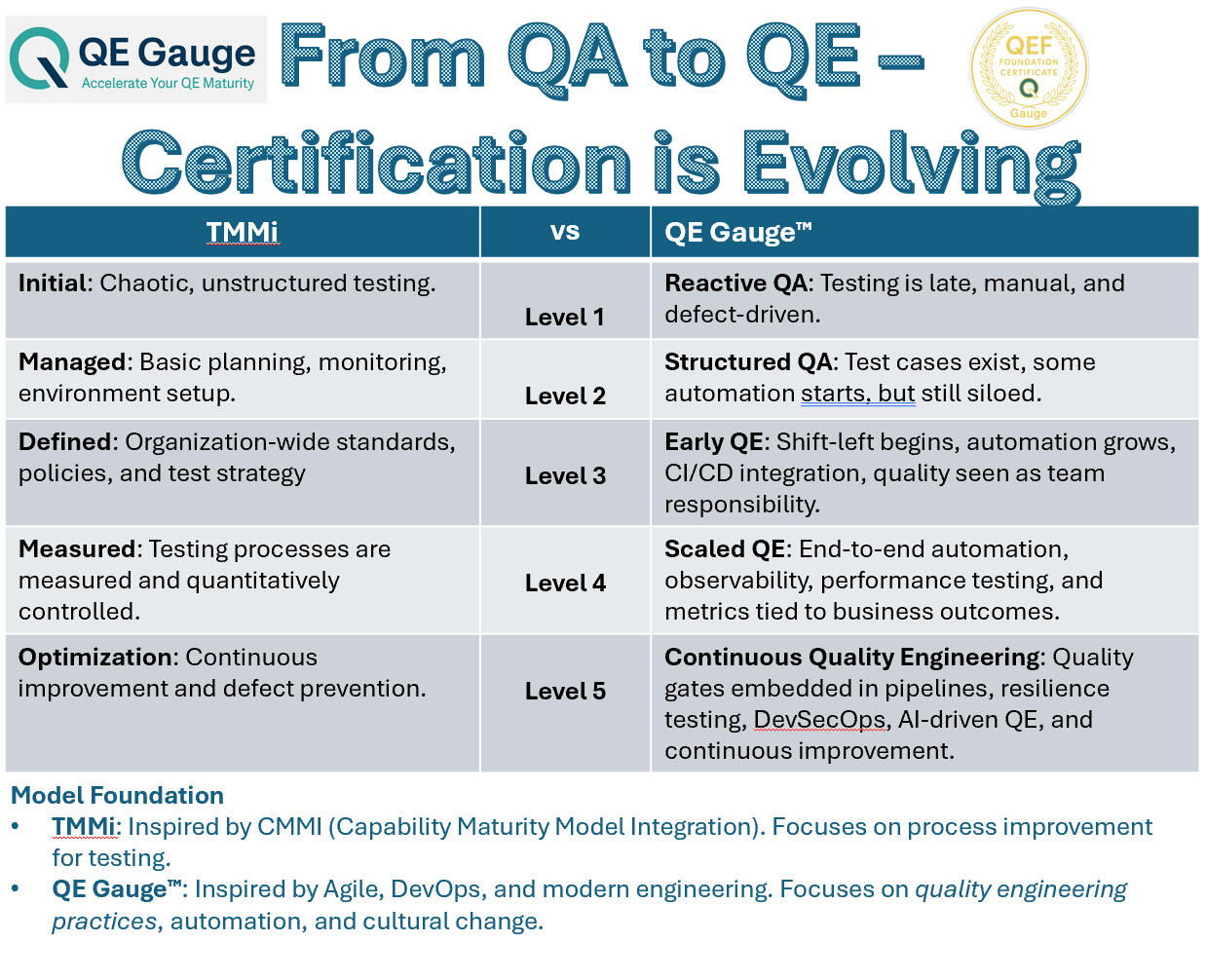 QE Gauge
Accelerate Your QE Maturity

From QA to QE – Certification is Evolving

QEF
FOUNDATION CERTIFICATE
Gauge

| TMMi | vs | QE Gauge™ |
|---|---|---|
| **Initial**: Chaotic, unstructured testing. | Level 1 | **Reactive QA**: Testing is late, manual, and defect-driven. |
| **Managed**: Basic planning, monitoring, environment setup. | Level 2 | **Structured QA**: Test cases exist, some automation starts, but still siloed. |
| **Defined**: Organization-wide standards, policies, and test strategy | Level 3 | **Early QE**: Shift-left begins, automation grows, CI/CD integration, quality seen as team responsibility. |
| **Measured**: Testing processes are measured and quantitatively controlled. | Level 4 | **Scaled QE**: End-to-end automation, observability, performance testing, and metrics tied to business outcomes. |
| **Optimization**: Continuous improvement and defect prevention. | Level 5 | **Continuous Quality Engineering**: Quality gates embedded in pipelines, resilience testing, DevSecOps, AI-driven QE, and continuous improvement. |

Model Foundation
• TMMi: Inspired by CMMI (Capability Maturity Model Integration). Focuses on process improvement for testing.
• QE Gauge™: Inspired by Agile, DevOps, and modern engineering. Focuses on quality engineering practices, automation, and cultural change.